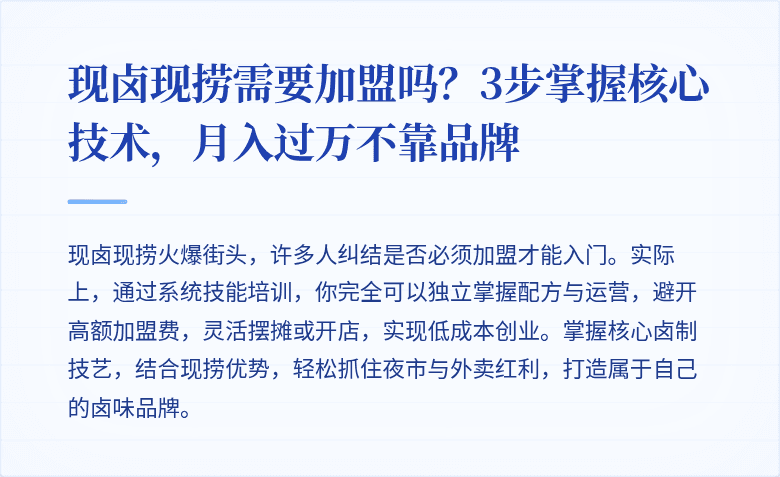 现卤现捞需要加盟吗？3步掌握核心技术，月入过万不靠品牌

现卤现捞火爆街头，许多人纠结是否必须加盟才能入门。实际上，通过系统技能培训，你完全可以独立掌握配方与运营，避开高额加盟费，灵活摆摊或开店，实现低成本创业。掌握核心卤制技艺，结合现捞优势，轻松抓住夜市与外卖红利，打造属于自己的卤味品牌。